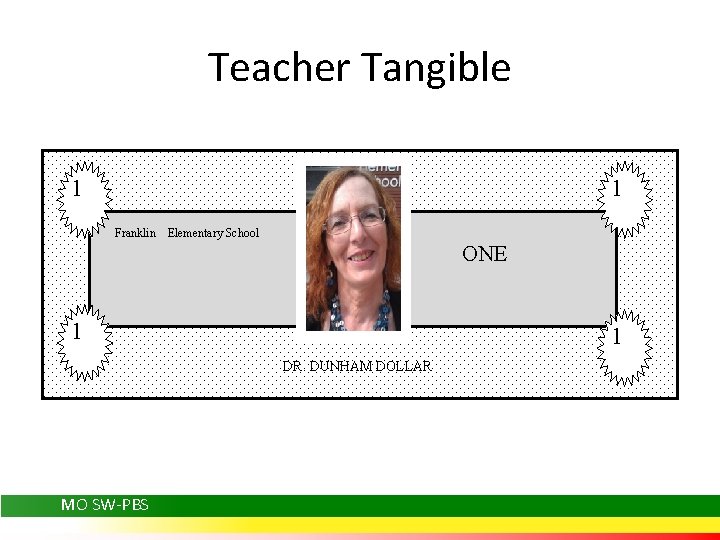 Teacher Tangible

1

1

Franklin Elementary School

ONE

1

1

DR. DUNHAM DOLLAR

MO SW-PBS